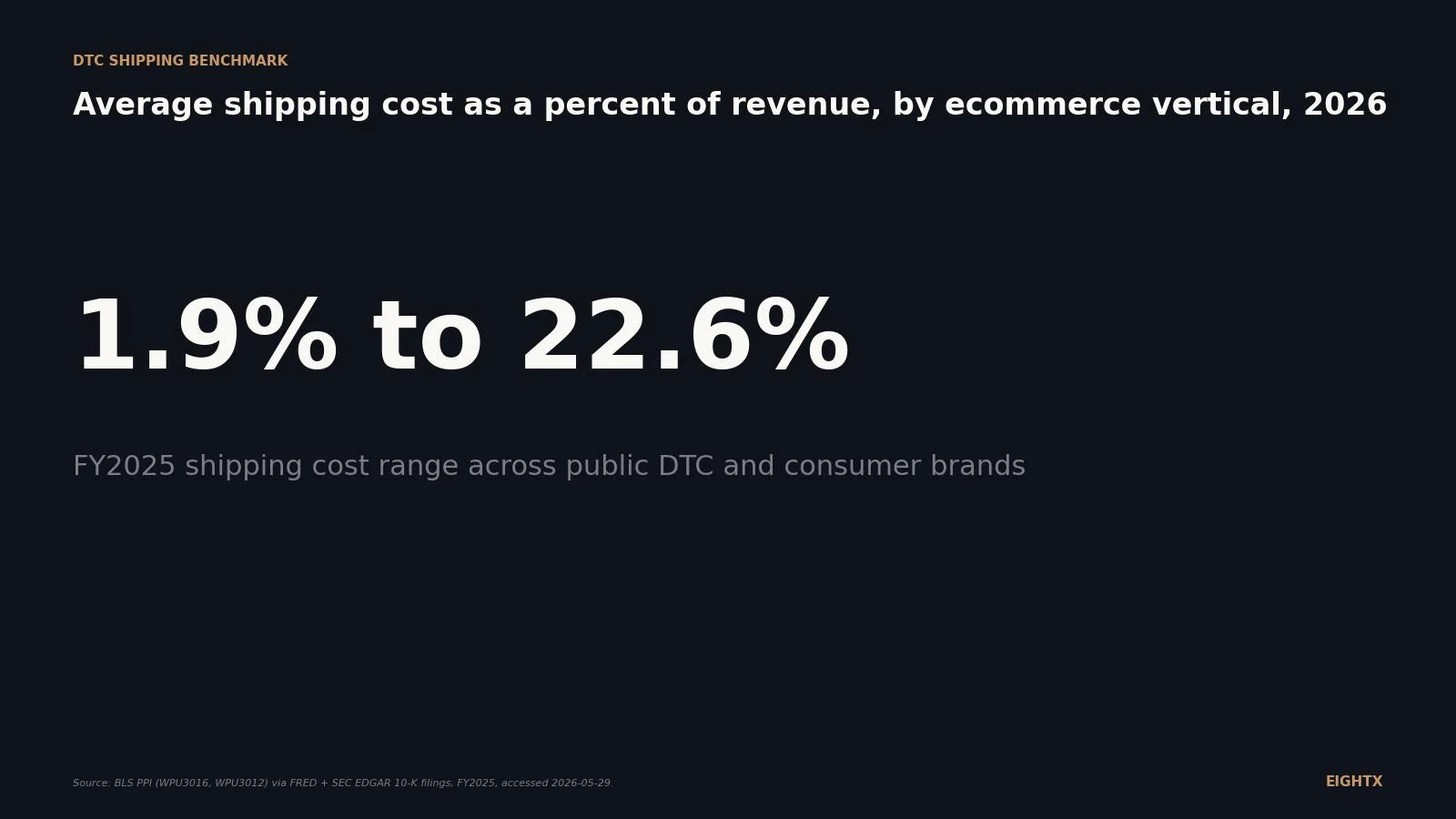 DTC SHIPPING BENCHMARK

Average shipping cost as a percent of revenue, by ecommerce vertical, 2026

1.9% to 22.6%

FY2025 shipping cost range across public DTC and consumer brands

Source: BLS PPI (WPU3016, WPU3012) via FRED + SEC EDGAR 10-K filings, FY2025, accessed 2026-05-29.

EIGHTX